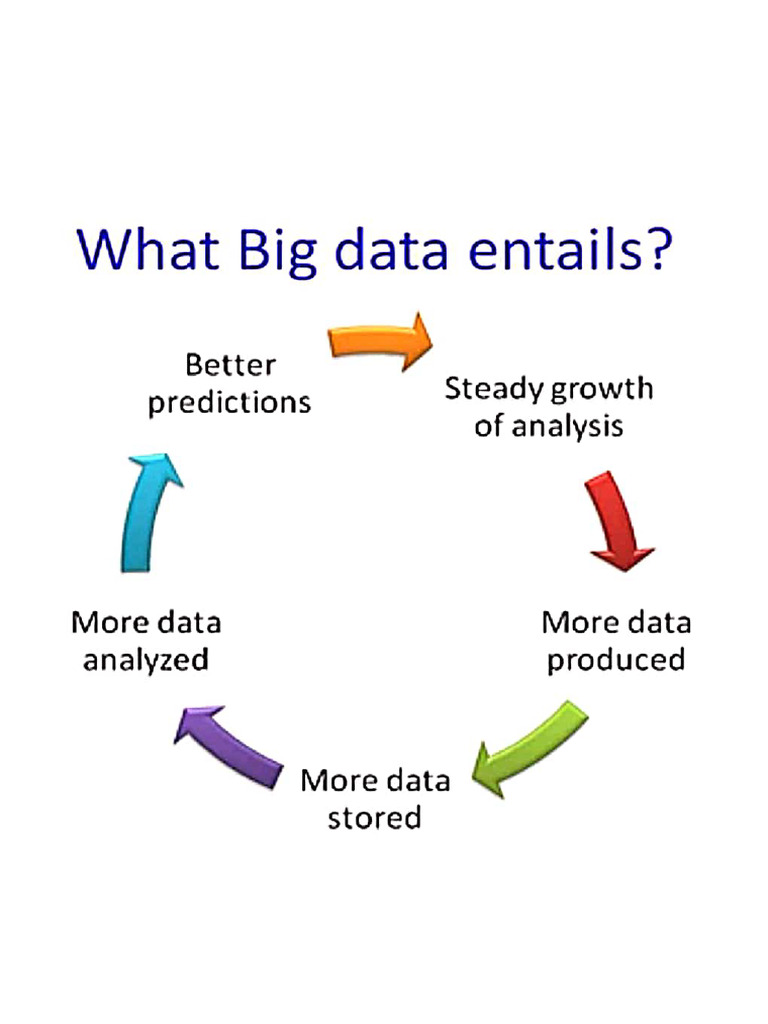 What Big data entails?

Better predictions

Steady growth of analysis

More data produced

More data stored

More data analyzed